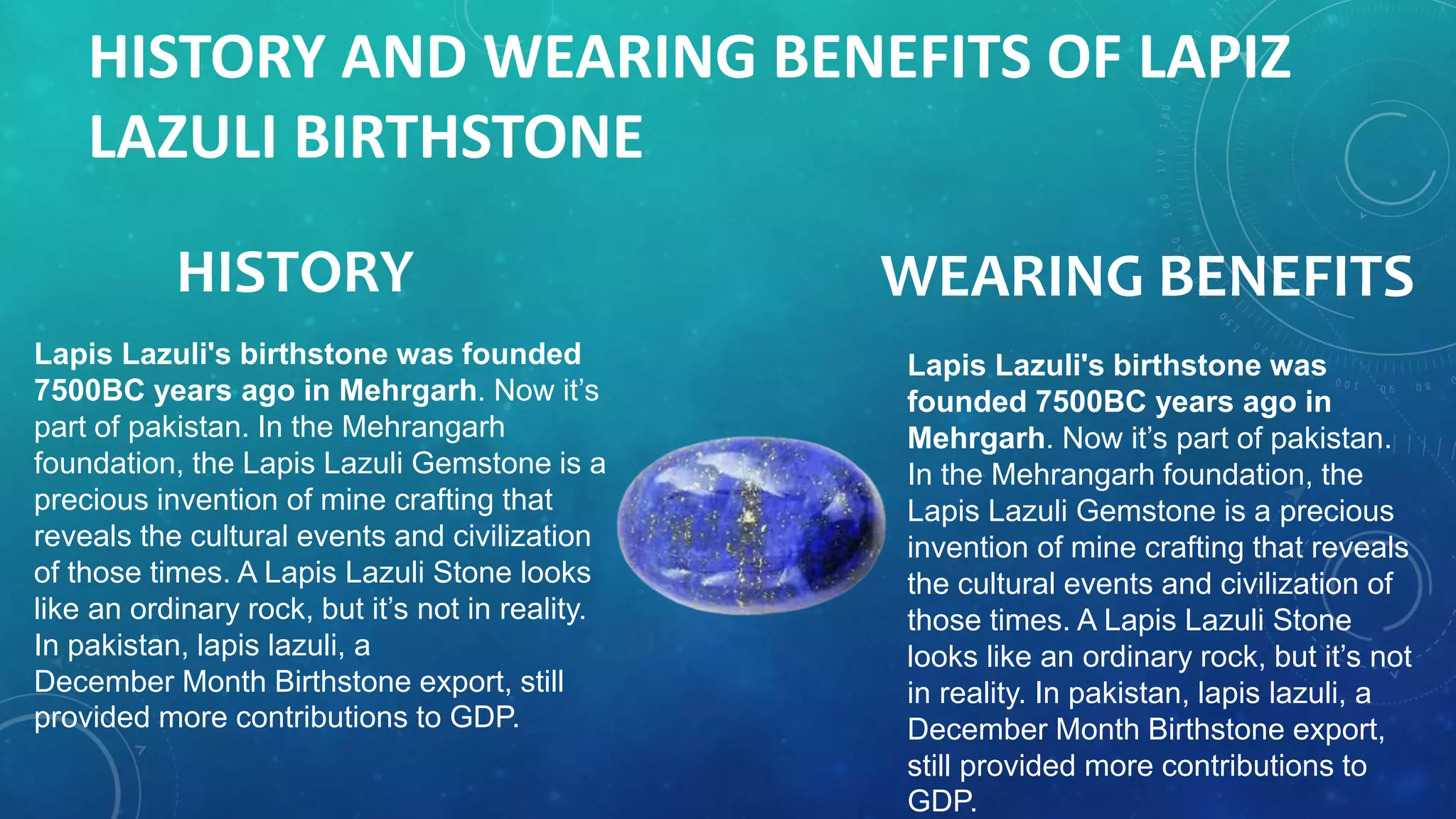 HISTORY AND WEARING BENEFITS OF LAPIZ LAZULI BIRTHSTONE

HISTORY

Lapis Lazuli's birthstone was founded 7500BC years ago in Mehrgarh. Now it's part of pakistan. In the Mehrangarh foundation, the Lapis Lazuli Gemstone is a precious invention of mine crafting that reveals the cultural events and civilization of those times. A Lapis Lazuli Stone looks like an ordinary rock, but it's not in reality. In pakistan, lapis lazuli, a December Month Birthstone export, still provided more contributions to GDP.

WEARING BENEFITS

Lapis Lazuli's birthstone was founded 7500BC years ago in Mehrgarh. Now it's part of pakistan. In the Mehrangarh foundation, the Lapis Lazuli Gemstone is a precious invention of mine crafting that reveals the cultural events and civilization of those times. A Lapis Lazuli Stone looks like an ordinary rock, but it's not in reality. In pakistan, lapis lazuli, a December Month Birthstone export, still provided more contributions to GDP.